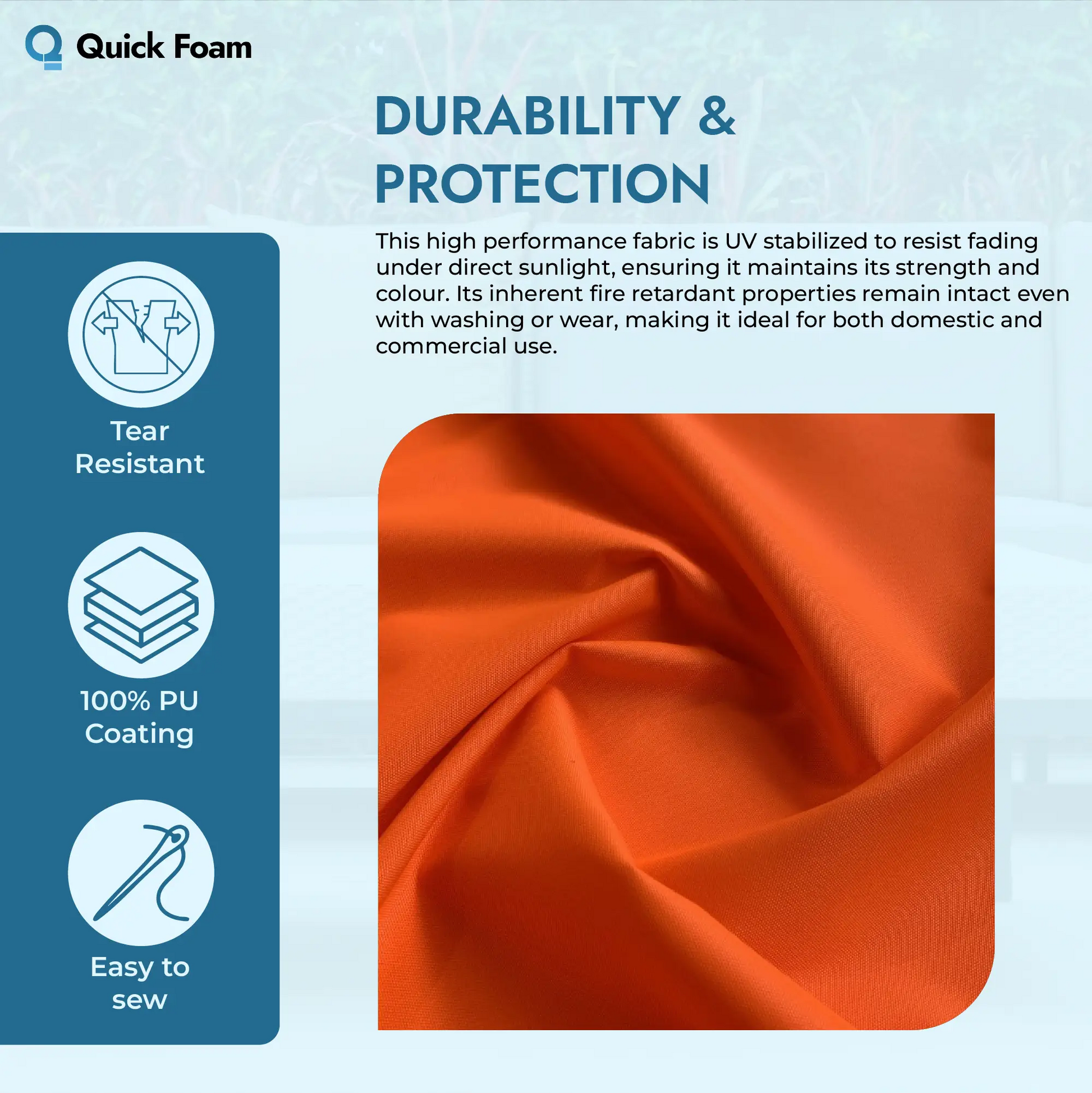 Quick Foam

DURABILITY & PROTECTION

This high performance fabric is UV stabilized to resist fading under direct sunlight, ensuring it maintains its strength and colour. Its inherent fire retardant properties remain intact even with washing or wear, making it ideal for both domestic and commercial use.

Tear Resistant

100% PU Coating

Easy to sew